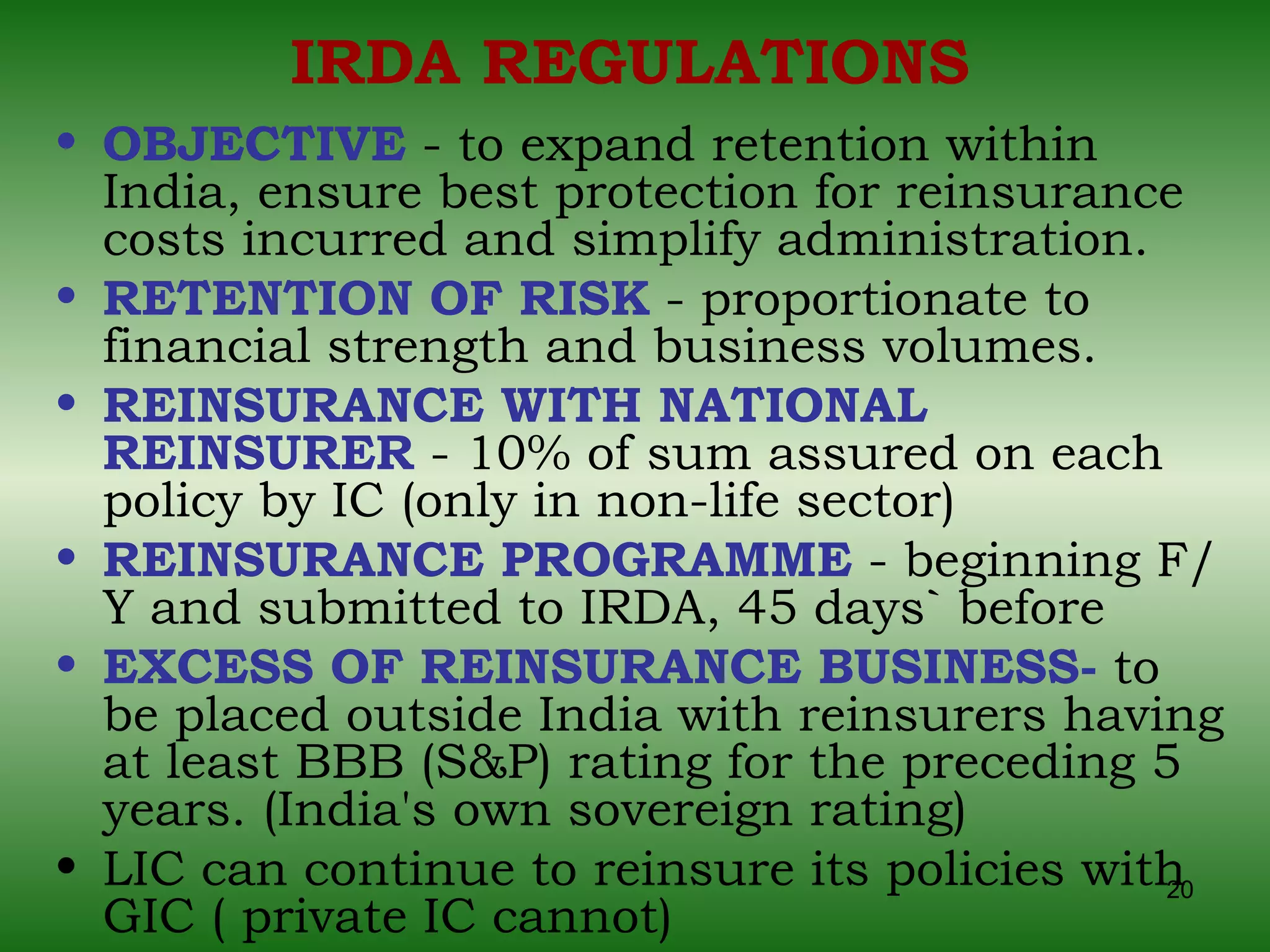 IRDA REGULATIONS

• OBJECTIVE - to expand retention within India, ensure best protection for reinsurance costs incurred and simplify administration.

• RETENTION OF RISK - proportionate to financial strength and business volumes.

• REINSURANCE WITH NATIONAL REINSURER - 10% of sum assured on each policy by IC (only in non-life sector)

• REINSURANCE PROGRAMME - beginning F/Y and submitted to IRDA, 45 days` before

• EXCESS OF REINSURANCE BUSINESS- to be placed outside India with reinsurers having at least BBB (S&P) rating for the preceding 5 years. (India's own sovereign rating)

• LIC can continue to reinsure its policies with GIC ( private IC cannot)

20